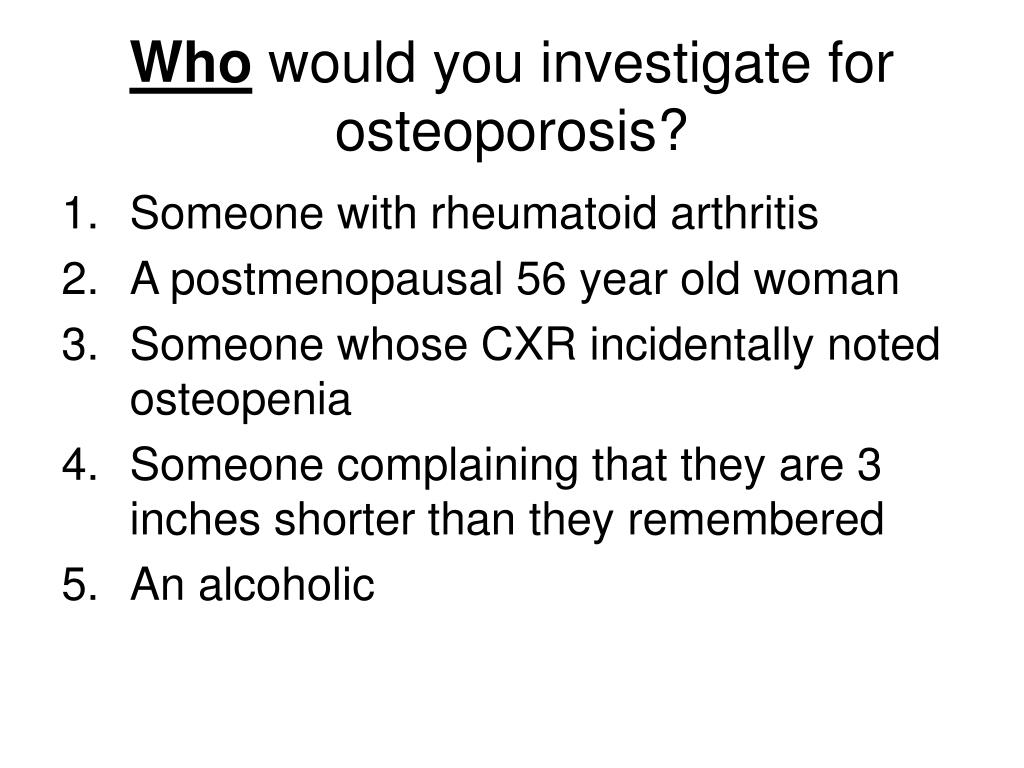 Who would you investigate for osteoporosis?

1. Someone with rheumatoid arthritis
2. A postmenopausal 56 year old woman
3. Someone whose CXR incidentally noted osteopenia
4. Someone complaining that they are 3 inches shorter than they remembered
5. An alcoholic